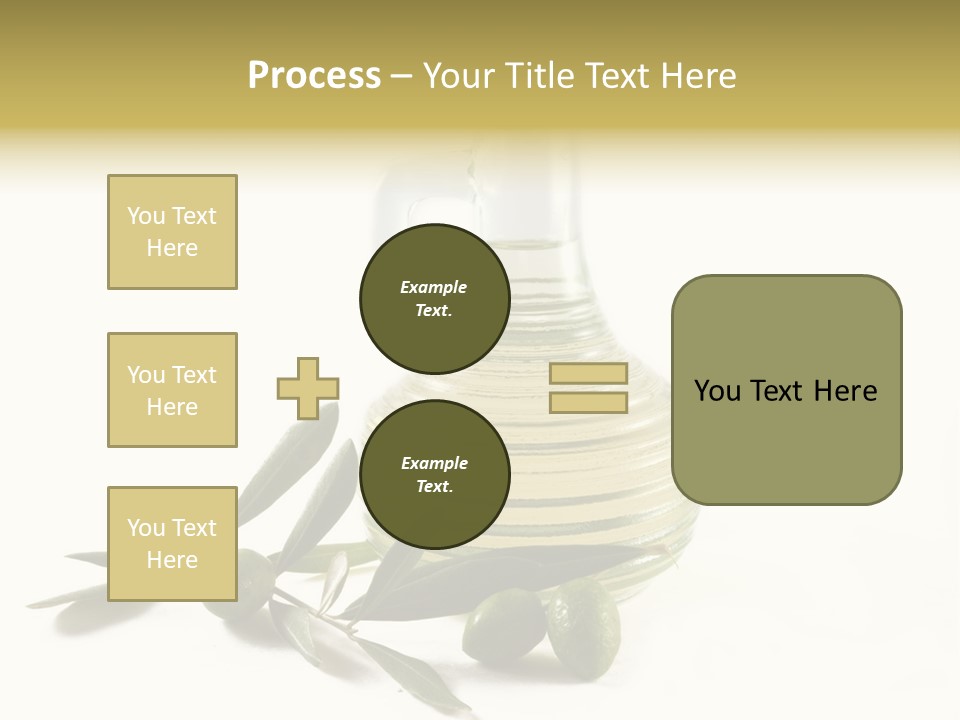 Process – Your Title Text Here

You Text Here

You Text Here

You Text Here

Example Text.

Example Text.

You Text Here